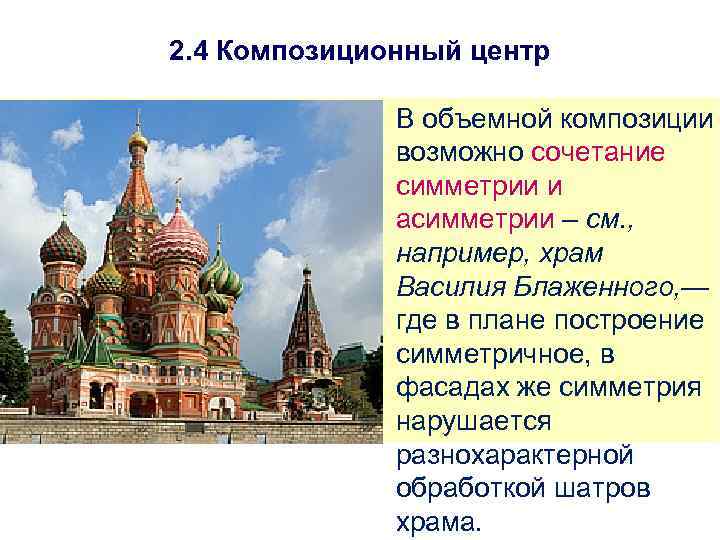 2.4 Композиционный центр

В объемной композиции возможно сочетание симметрии и асимметрии – см., например, храм Василия Блаженного,— где в плане построение симметричное, в фасадах же симметрия нарушается разнохарактерной обработкой шатров храма.